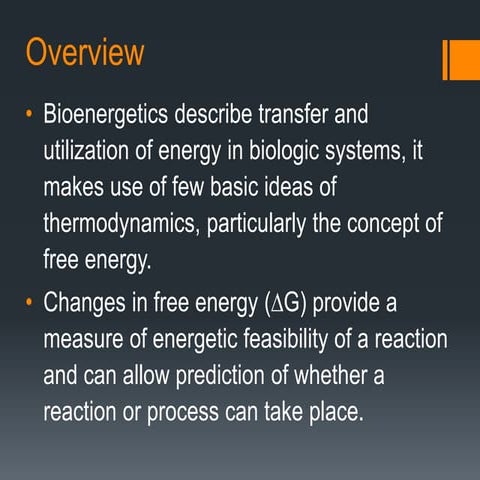 Overview

• Bioenergetics describe transfer and utilization of energy in biologic systems, it makes use of few basic ideas of thermodynamics, particularly the concept of free energy.

• Changes in free energy ($\Delta G$) provide a measure of energetic feasibility of a reaction and can allow prediction of whether a reaction or process can take place.